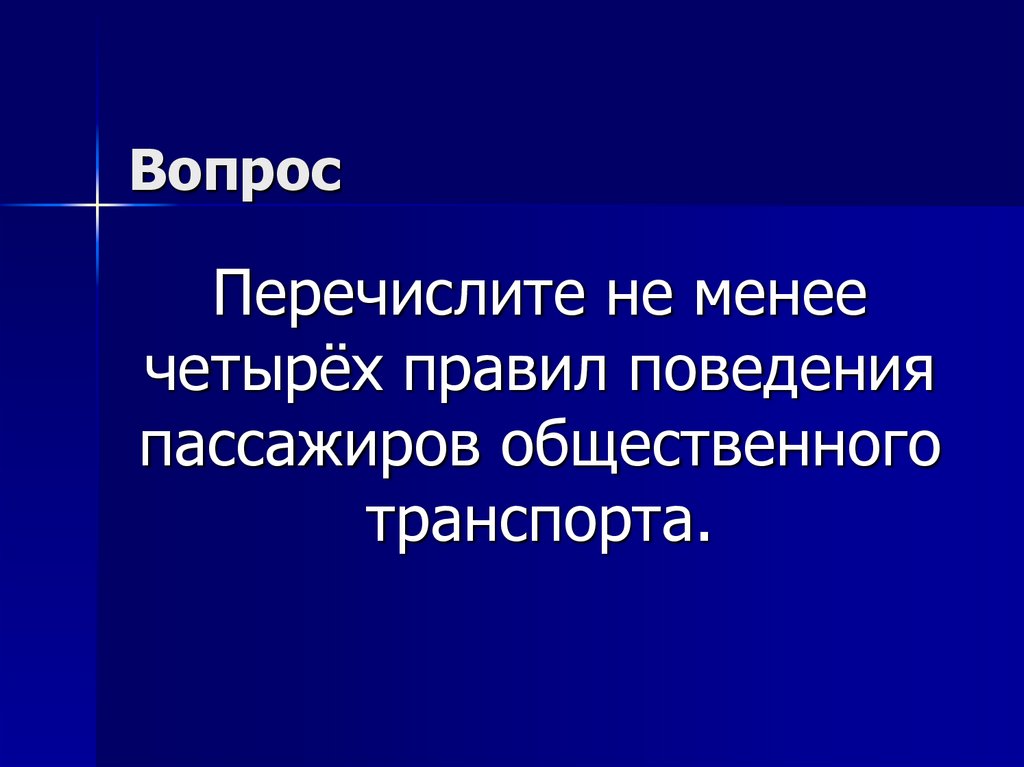 Вопрос

Перечислите не менее четырёх правил поведения пассажиров общественного транспорта.